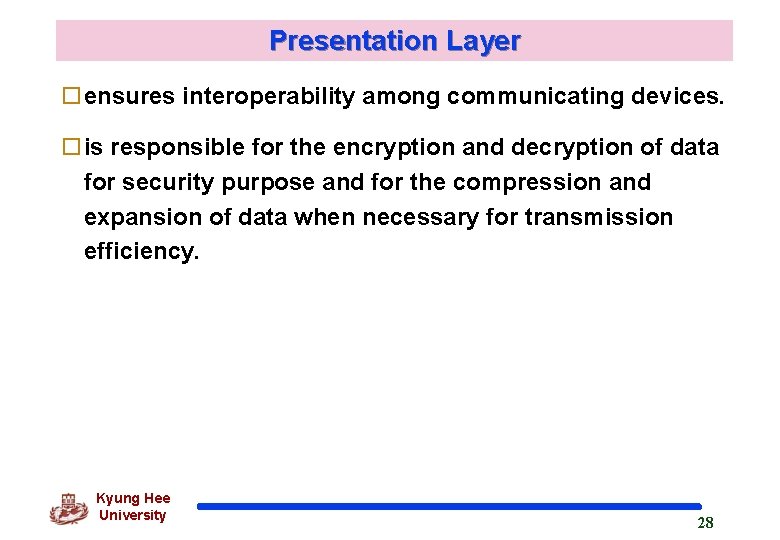 Presentation Layer

□ ensures interoperability among communicating devices.

□ is responsible for the encryption and decryption of data for security purpose and for the compression and expansion of data when necessary for transmission efficiency.

Kyung Hee University

28